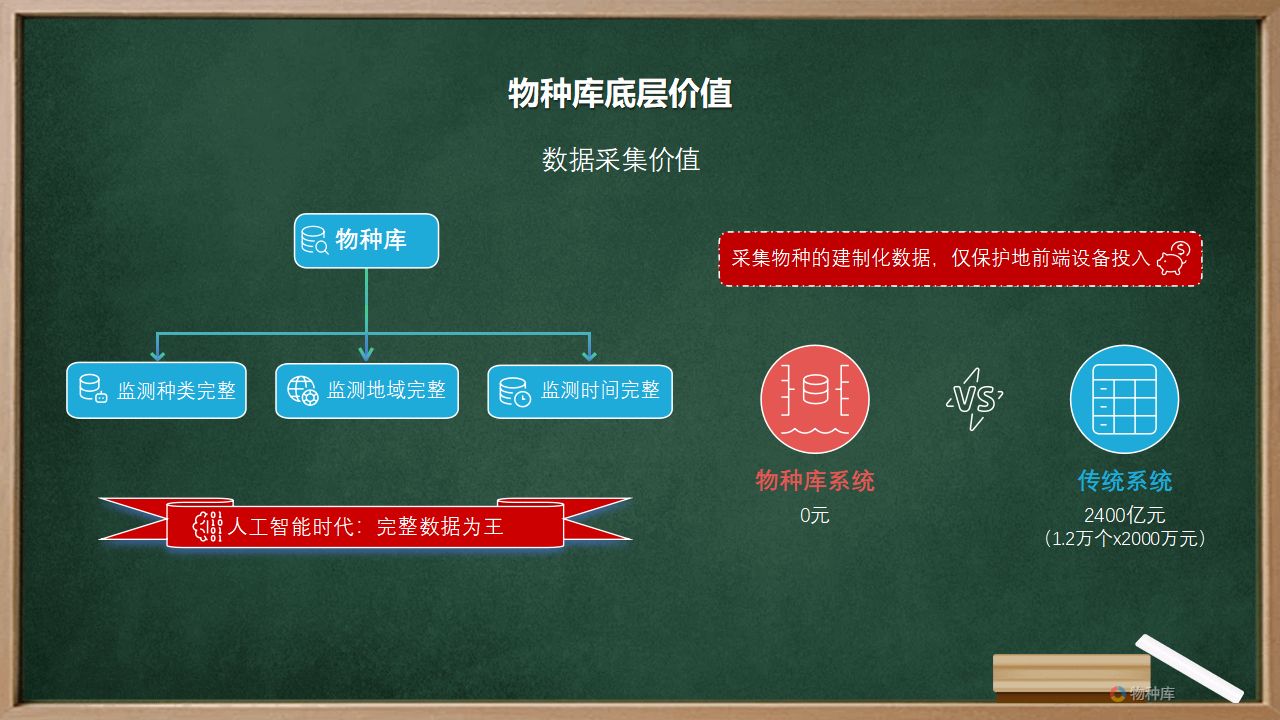 物种库底层价值

数据采集价值

物种库

监测种类完整

监测地域完整

监测时间完整

人工智能时代：完整数据为王

采集物种的建制化数据，仅保护地前端设备投入

VS

物种库系统

0元

传统系统

2400亿元

（1.2万个x2000万元）

物种库